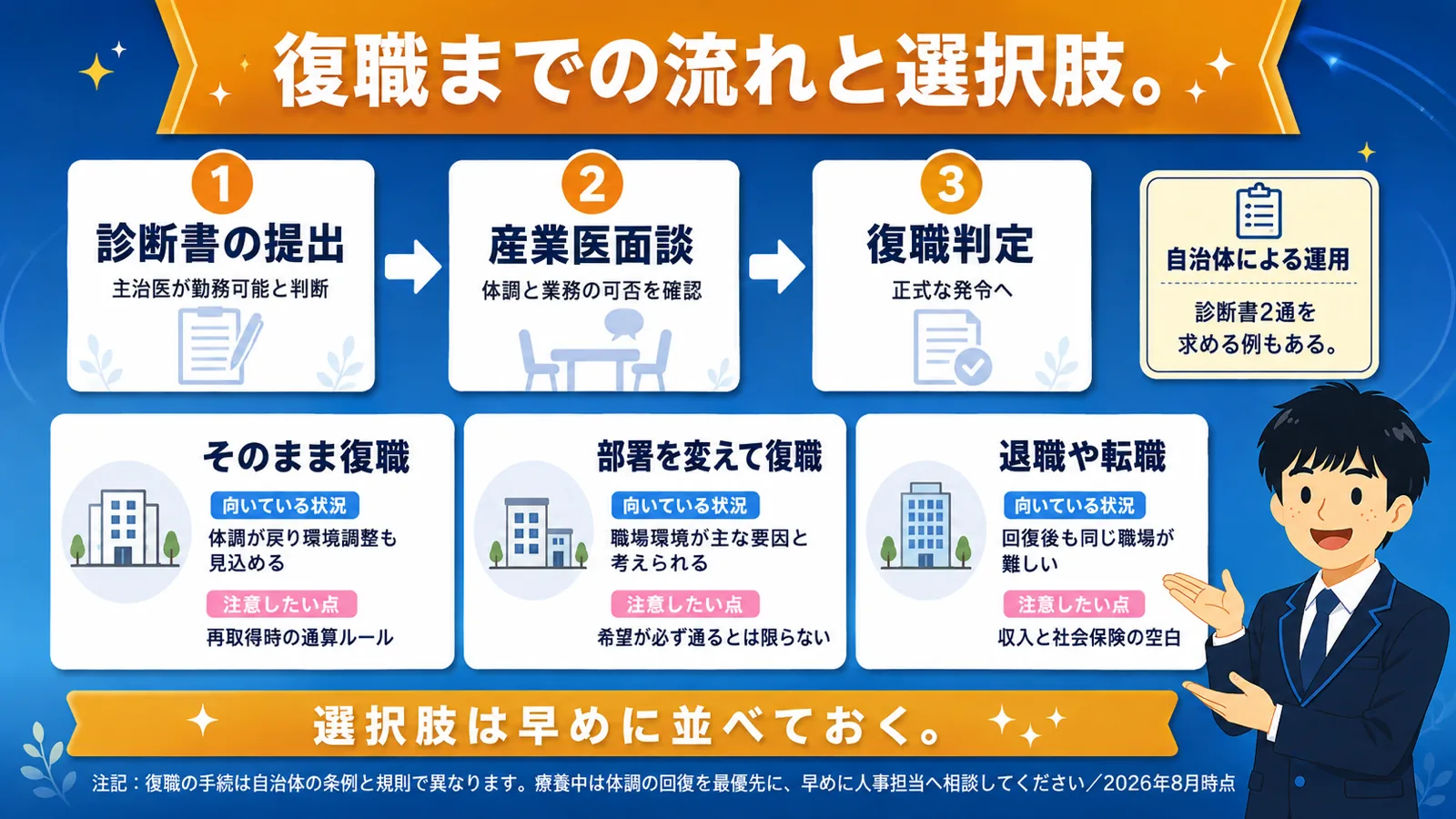 復職までの流れと選択肢。

1
診断書の提出
主治医が勤務可能と判断

2
産業医面談
体調と業務の可否を確認

3
復職判定
正式な発令へ

自治体による運用
診断書2通を求める例もある。

そのまま復職
向いている状況
体調が戻り環境調整も見込める
注意したい点
再取得時の通算ルール

部署を変えて復職
向いている状況
職場環境が主な要因と考えられる
注意したい点
希望が必ず通るとは限らない

退職や転職
向いている状況
回復後も同じ職場が難しい
注意したい点
収入と社会保険の空白

選択肢は早めに並べておく。

注記：復職の手続は自治体の条例と規則で異なります。療養中は体調の回復を最優先に、早めに人事担当へ相談してください／2026年8月時点